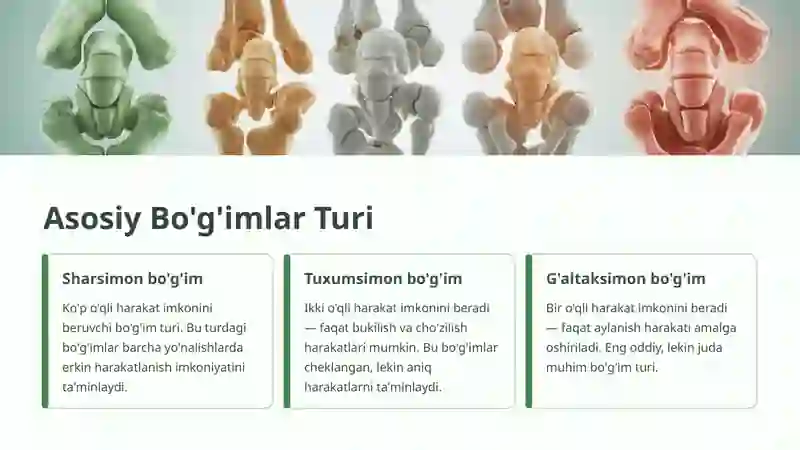 Asosiy Bo'g'imlar Turi

Sharsimon bo'g'im

Ko'p o'qli harakat imkonini beruvchi bo'g'im turi. Bu turdagi bo'g'imlar barcha yo'nalishlarda erkin harakatlanish imkoniyatini ta'minlaydi.

Tuxumsimon bo'g'im

Ikki o'qli harakat imkonini beradi — faqat bukilish va cho'zilish harakatlari mumkin. Bu bo'g'imlar cheklangan, lekin aniq harakatlarni ta'minlaydi.

G'altaksimon bo'g'im

Bir o'qli harakat imkonini beradi — faqat aylanish harakati amalga oshiriladi. Eng oddiy, lekin juda muhim bo'g'im turi.